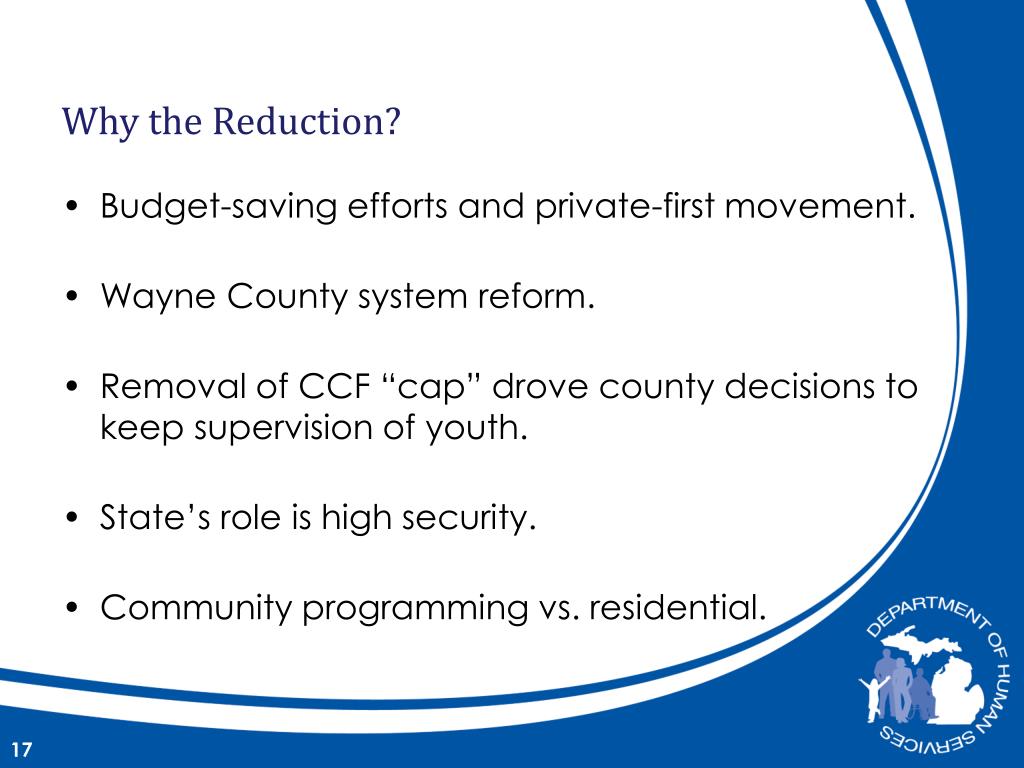 Why the Reduction?

• Budget-saving efforts and private-first movement.

• Wayne County system reform.

• Removal of CCF “cap” drove county decisions to keep supervision of youth.

• State’s role is high security.

• Community programming vs. residential.

DEPARTMENT OF HUMAN SERVICES

17